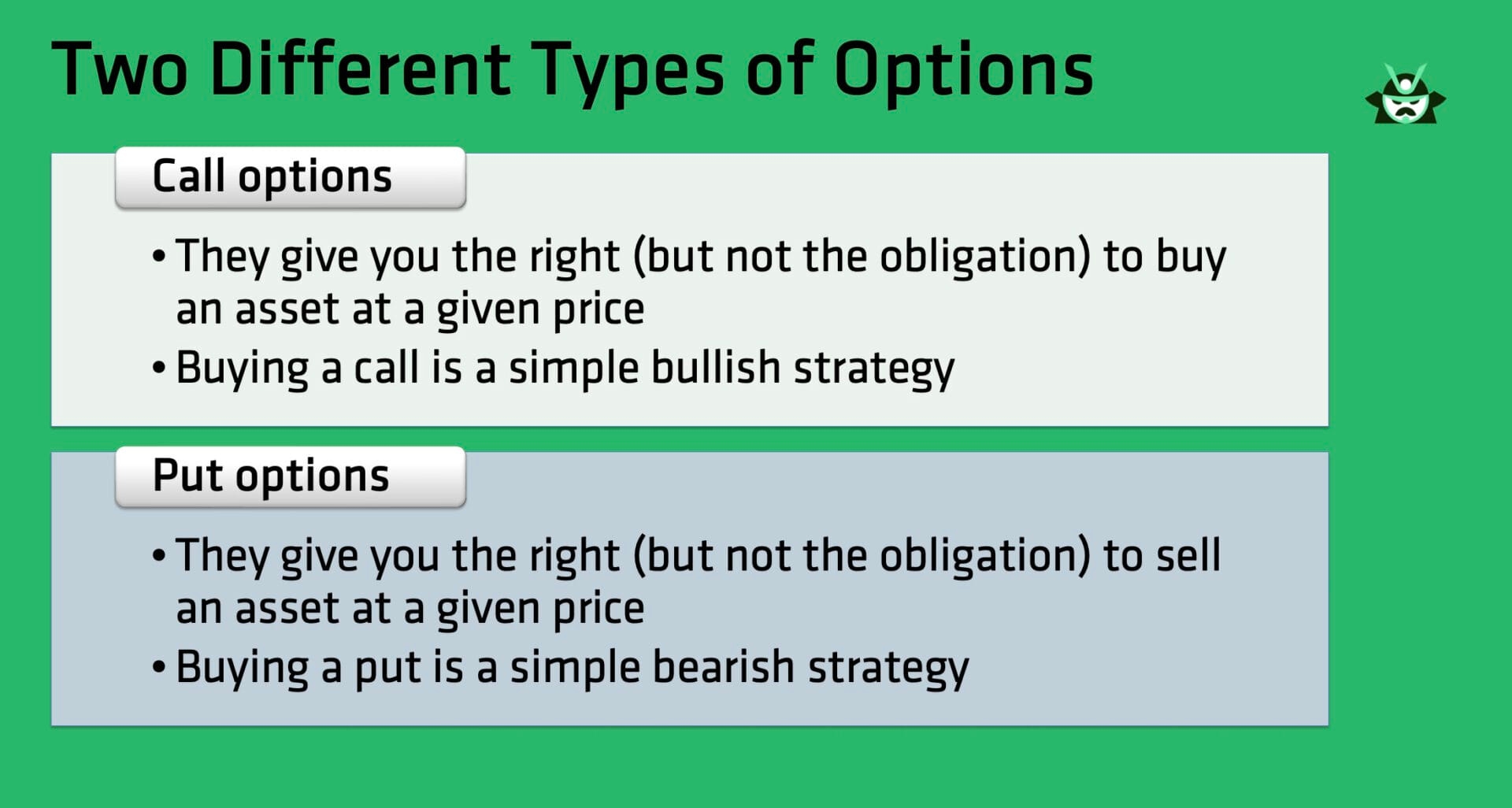 Two Different Types of Options

Call options

• They give you the right (but not the obligation) to buy an asset at a given price
• Buying a call is a simple bullish strategy

Put options

• They give you the right (but not the obligation) to sell an asset at a given price
• Buying a put is a simple bearish strategy